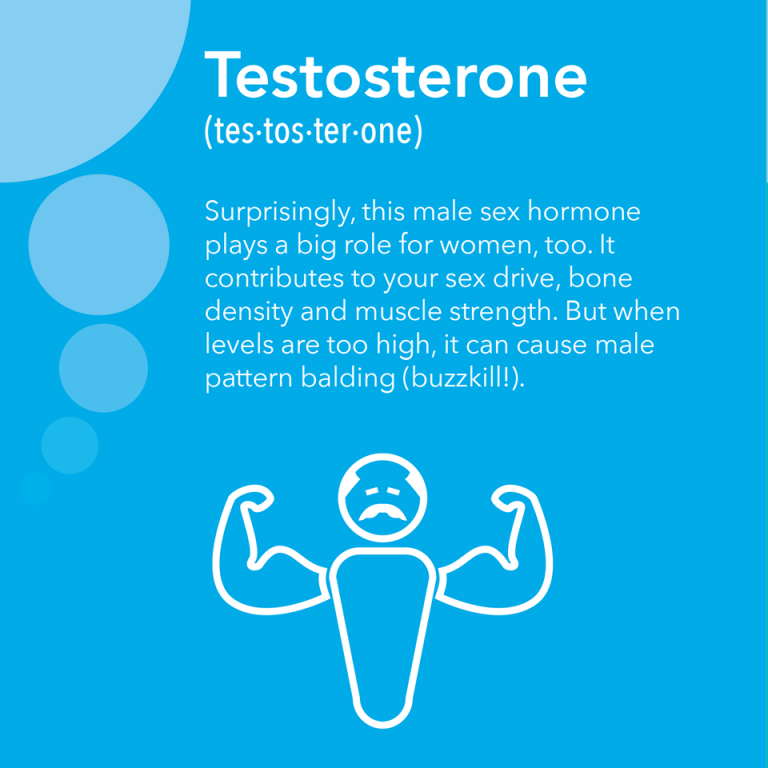 Testosterone
(tes·tos·ter·one)

Surprisingly, this male sex hormone plays a big role for women, too. It contributes to your sex drive, bone density and muscle strength. But when levels are too high, it can cause male pattern balding (buzzkill!).